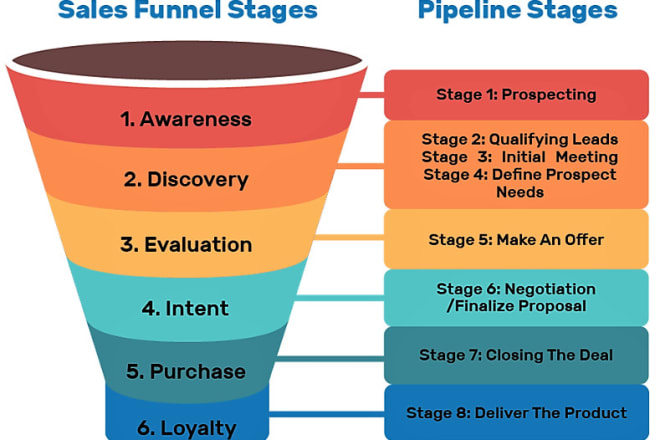 Sales Funnel Stages

1. Awareness

2. Discovery

3. Evaluation

4. Intent

5. Purchase

6. Loyalty

Pipeline Stages

Stage 1: Prospecting

Stage 2: Qualifying Leads
Stage 3: Initial Meeting
Stage 4: Define Prospect Needs

Stage 5: Make An Offer

Stage 6: Negotiation /Finalize Proposal

Stage 7: Closing The Deal

Stage 8: Deliver The Product